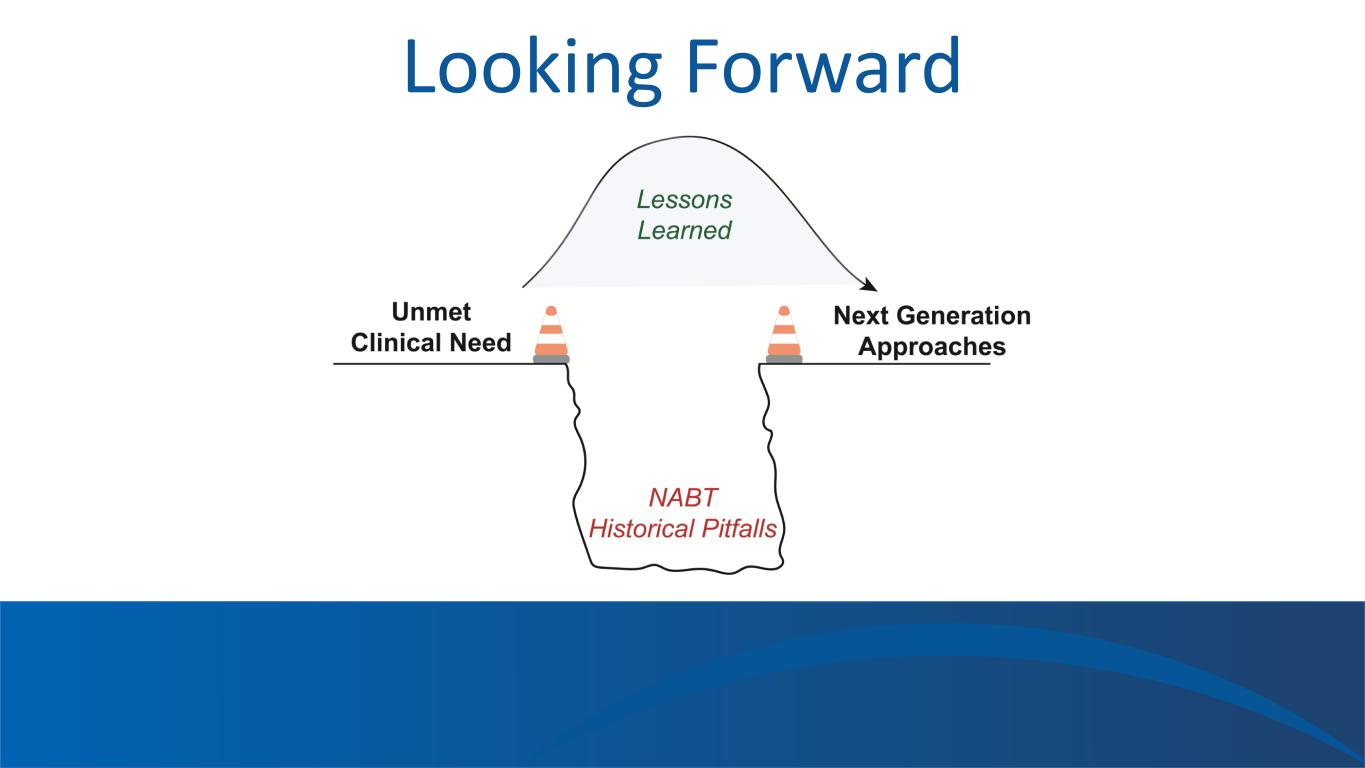 Looking Forward

Lessons Learned

Unmet Clinical Need

Next Generation Approaches

NABT Historical Pitfalls